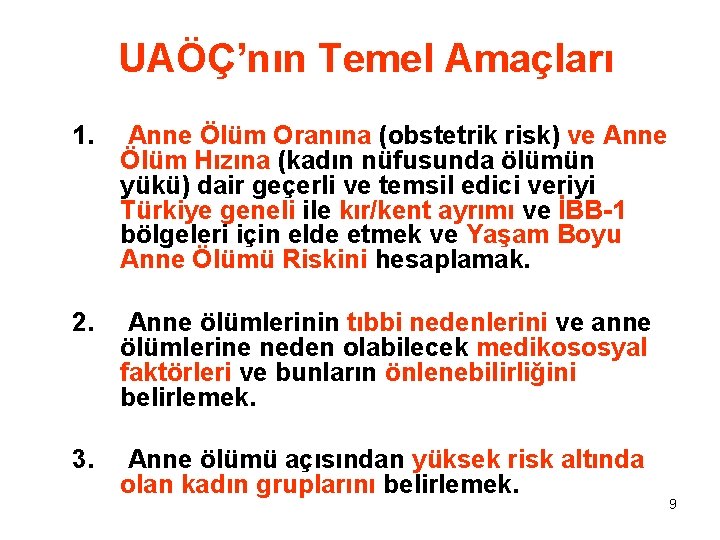 UAÖÇ'nın Temel Amaçları

1. Anne Ölüm Oranına (obstetrik risk) ve Anne Ölüm Hızına (kadın nüfusunda ölümün yükü) dair geçerli ve temsil edici veriyi Türkiye geneli ile kır/kent ayrımı ve İBB-1 bölgeleri için elde etmek ve Yaşam Boyu Anne Ölümü Riskini hesaplamak.

2. Anne ölümlerinin tıbbi nedenlerini ve anne ölümlerine neden olabilecek medikososyal faktörleri ve bunların önlenebilirliğini belirlemek.

3. Anne ölümü açısından yüksek risk altında olan kadın gruplarını belirlemek.

9